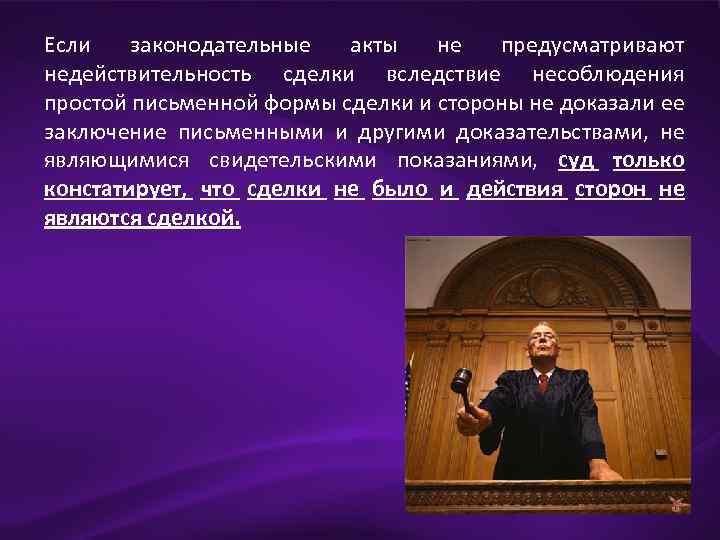 Если законодательные акты не предусматривают недействительность сделки вследствие несоблюдения простой письменной формы сделки и стороны не доказали ее заключение письменными и другими доказательствами, не являющимися свидетельскими показаниями, суд только констатирует, что сделки не было и действия сторон не являются сделкой.